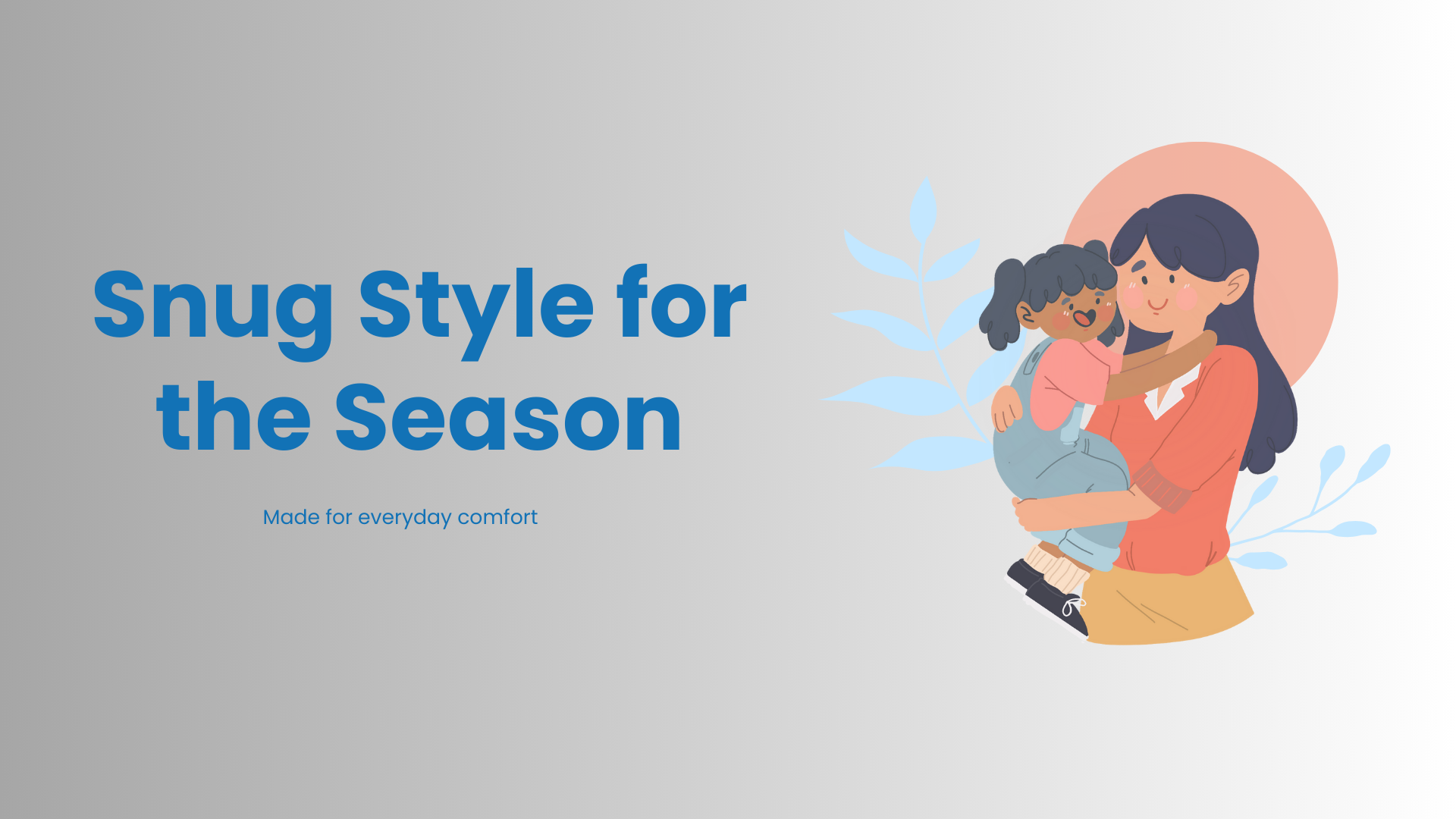 Snug Style for the Season

Made for everyday comfort